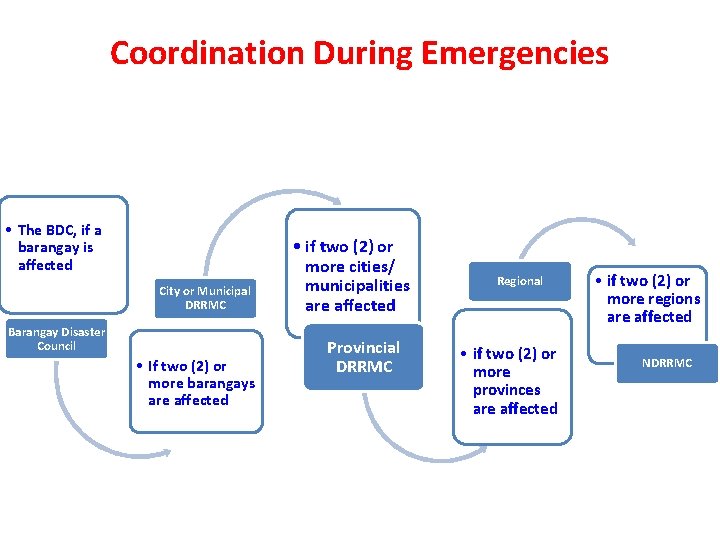 Coordination During Emergencies

• The BDC, if a barangay is affected

Barangay Disaster Council

City or Municipal DRRMC

• If two (2) or more barangays are affected

• if two (2) or more cities/ municipalities are affected

Provincial DRRMC

Regional

• if two (2) or more provinces are affected

• if two (2) or more regions are affected

NDRRMC